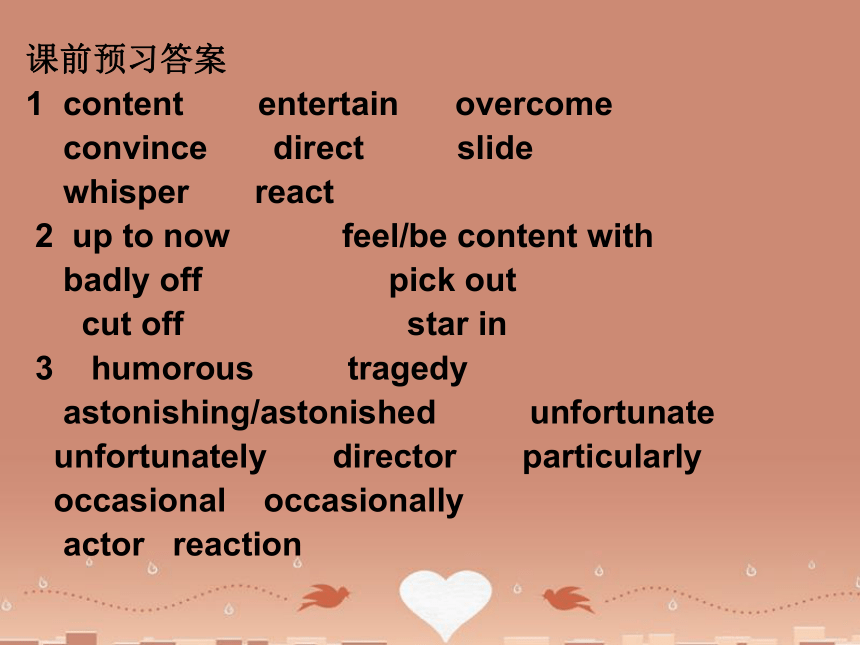 课前预习答案
1 content entertain overcome
convince direct slide
whisper react
2 up to now feel/be content with
badly off pick out
cut off star in
3 humorous tragedy
astonishing/astonished unfortunate
unfortunately director particularly
occasional occasionally
actor reaction